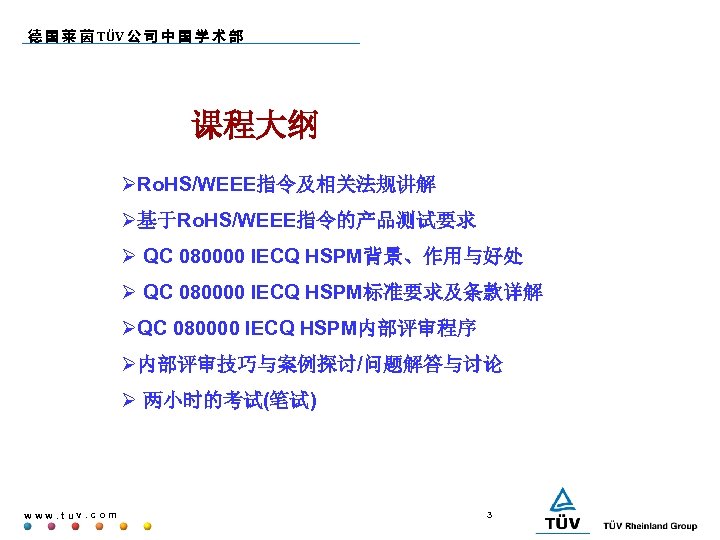 德国莱茵TÜV公司中国学术部

课程大纲

➢RoHS/WEEE指令及相关法规讲解

➢基于RoHS/WEEE指令的产品测试要求

➢ QC 080000 IECQ HSPM背景、作用与好处

➢ QC 080000 IECQ HSPM标准要求及条款详解

➢QC 080000 IECQ HSPM内部评审程序

➢内部评审技巧与案例探讨/问题解答与讨论

➢ 两小时的考试(笔试)

www.tuv.com

3

TÜV

TÜV Rheinland Group